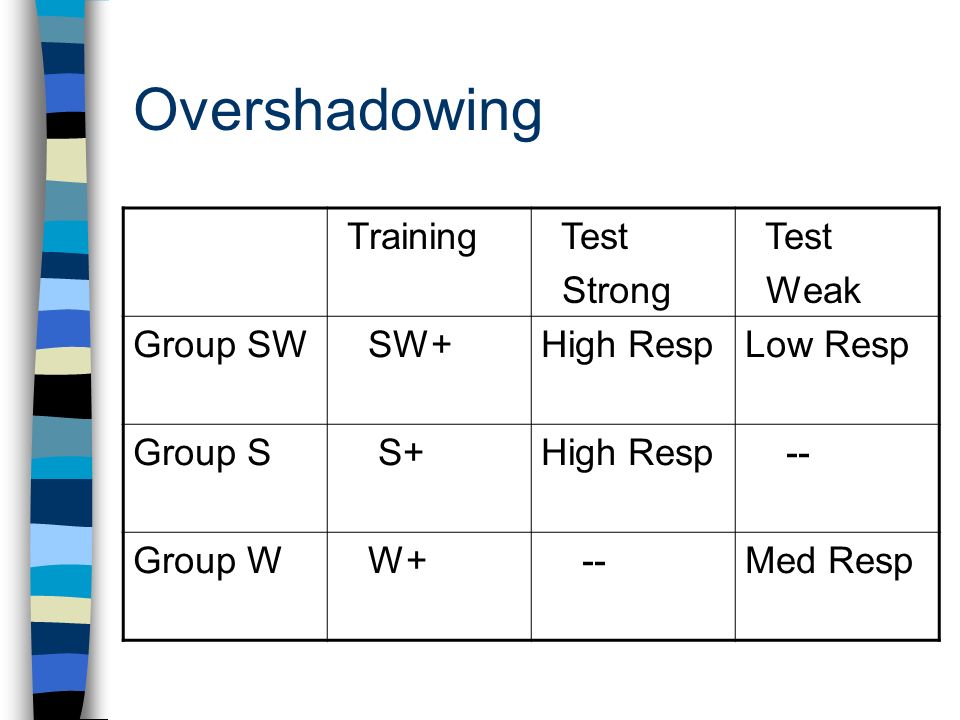 Overshadowing

| | Training | Test Strong | Test Weak |
|---|---|---|---|
| Group SW | SW+ | High Resp | Low Resp |
| Group S | S+ | High Resp | -- |
| Group W | W+ | -- | Med Resp |